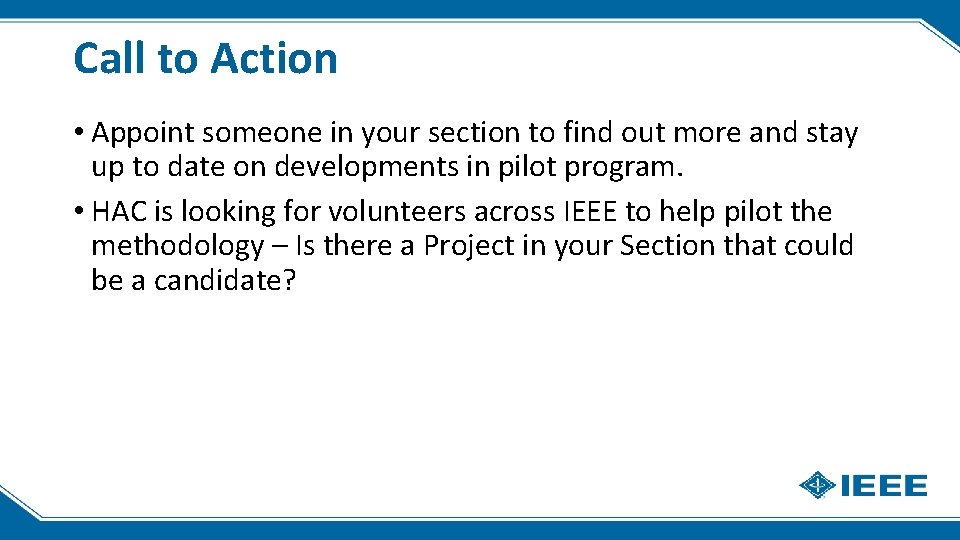 Call to Action

• Appoint someone in your section to find out more and stay up to date on developments in pilot program.

• HAC is looking for volunteers across IEEE to help pilot the methodology – Is there a Project in your Section that could be a candidate?

IEEE